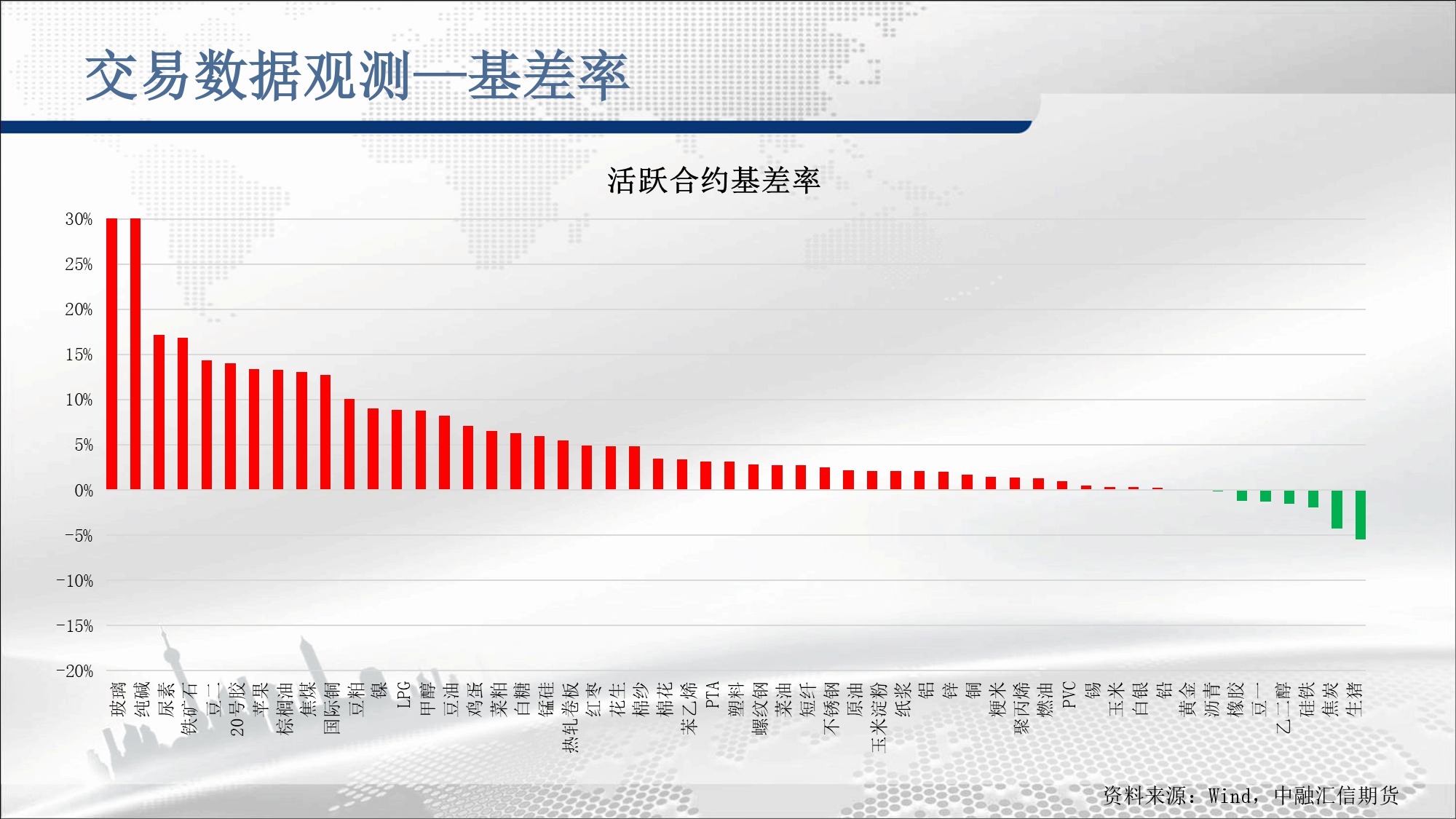 交易数据观测—基差率

活跃合约基差率

30%
25%
20%
15%
10%
5%
0%
-5%
-10%
-15%
-20%

玻璃 纯碱 尿素 铁矿石 豆二 20号胶 苹果 棕榈油 焦煤 国际铜 豆粕 镍 LPG 甲醇 豆油 鸡蛋 菜粕 白糖 锰硅 热轧卷板 红枣 花生 棉纱 棉花 苯乙烯 PTA 塑料 螺纹钢 菜油 短纤 不锈钢 原油 玉米淀粉 纸浆 铝 锌 铜 粳米 聚丙烯 燃油 PVC 锡 玉米 白银 铅 黄金 沥青 橡胶 豆一 乙二醇 硅铁 焦炭 生猪

资料来源：Wind，中融汇信期货